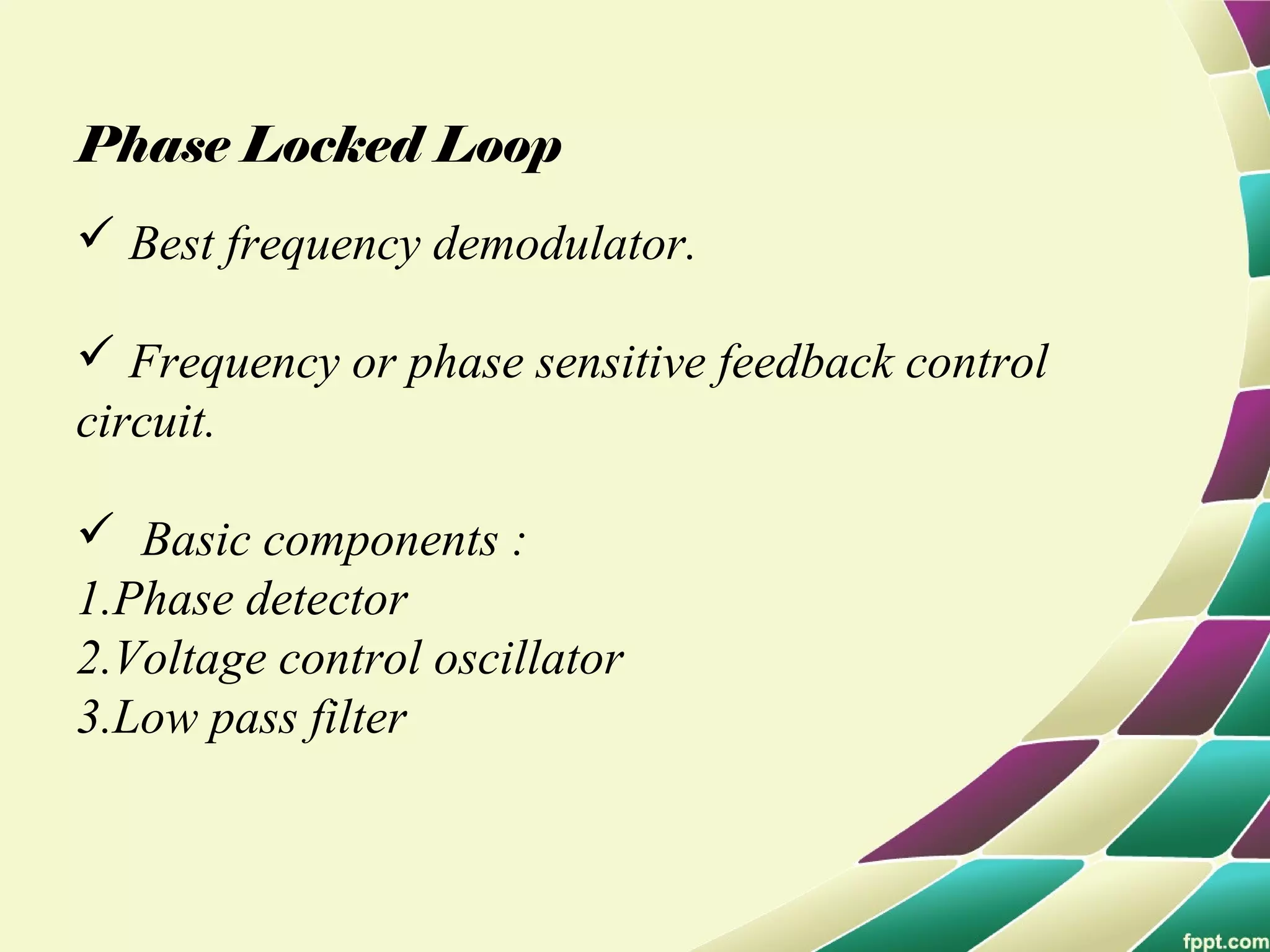 Phase Locked Loop

✓ Best frequency demodulator.

✓ Frequency or phase sensitive feedback control circuit.

✓ Basic components :
1.Phase detector
2.Voltage control oscillator
3.Low pass filter

fppt.com